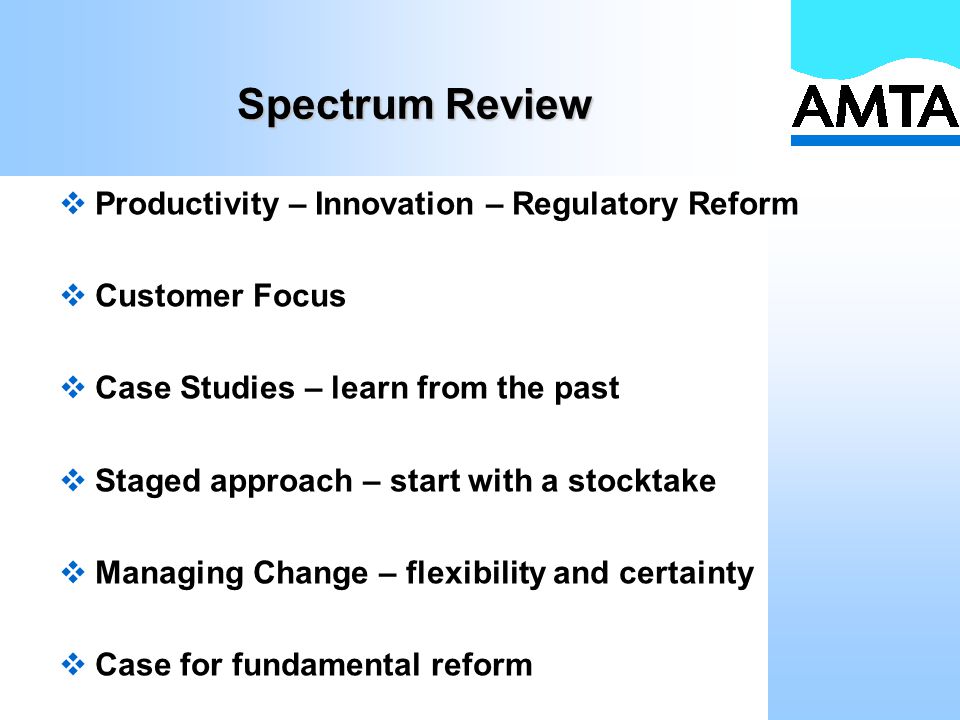 Spectrum Review

AMTA

❖ Productivity – Innovation – Regulatory Reform

❖ Customer Focus

❖ Case Studies – learn from the past

❖ Staged approach – start with a stocktake

❖ Managing Change – flexibility and certainty

❖ Case for fundamental reform